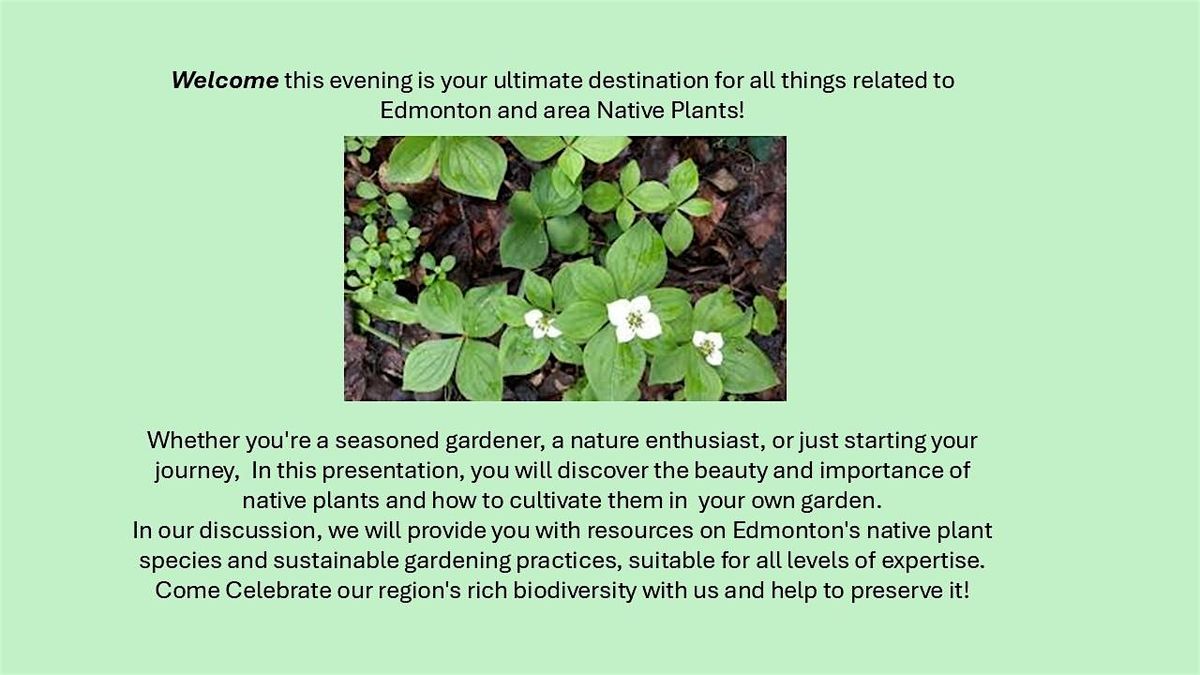 Welcome this evening is your ultimate destination for all things related to Edmonton and area Native Plants!

Whether you're a seasoned gardener, a nature enthusiast, or just starting your journey, In this presentation, you will discover the beauty and importance of native plants and how to cultivate them in your own garden.
In our discussion, we will provide you with resources on Edmonton's native plant species and sustainable gardening practices, suitable for all levels of expertise. Come Celebrate our region's rich biodiversity with us and help to preserve it!